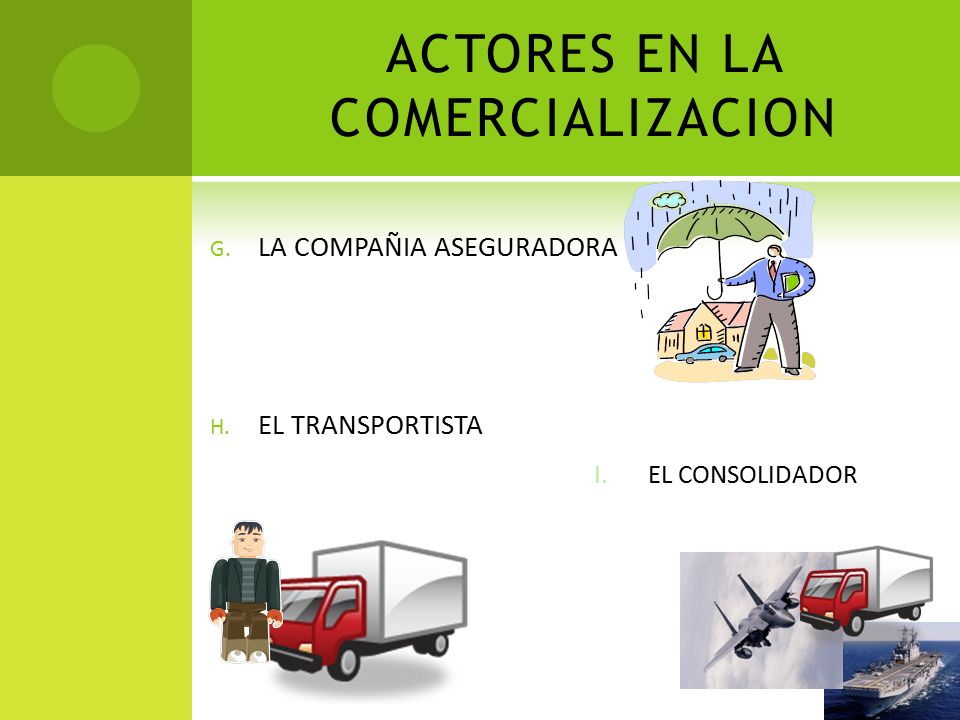 ACTORES EN LA COMERCIALIZACION

G. LA COMPAÑIA ASEGURADORA

H. EL TRANSPORTISTA

I. EL CONSOLIDADOR